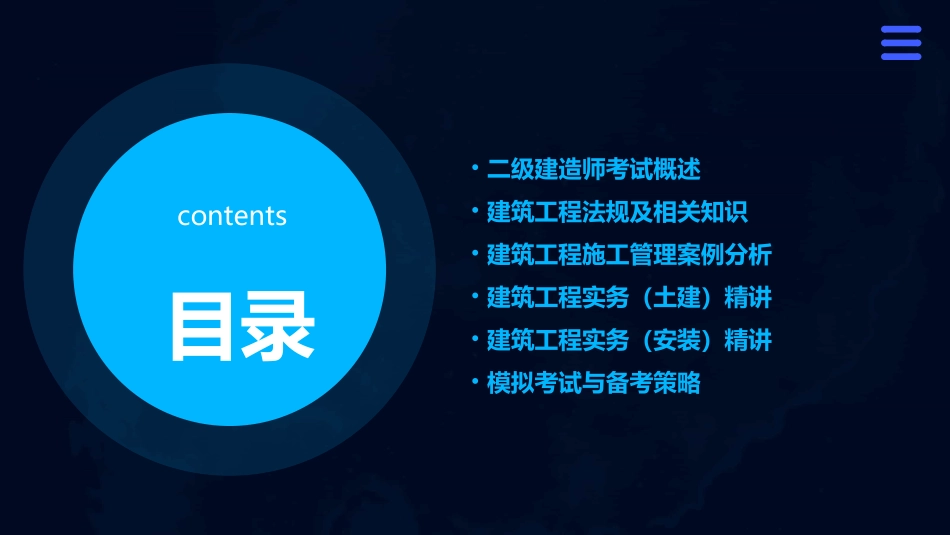 contents

目录

• 二级建造师考试概述
• 建筑工程法规及相关知识
• 建筑工程施工管理案例分析
• 建筑工程实务（土建）精讲
• 建筑工程实务（安装）精讲
• 模拟考试与备考策略